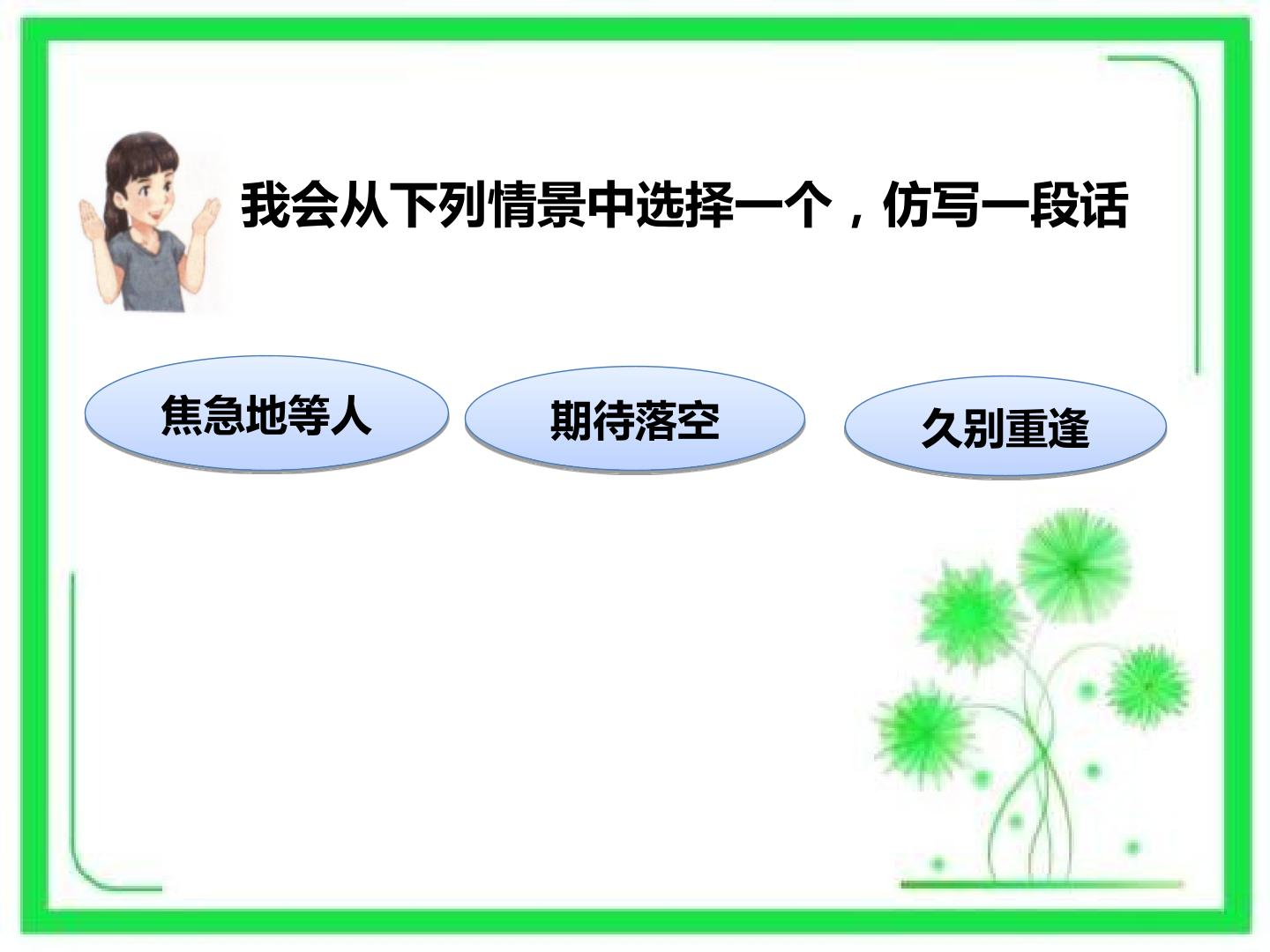 我会从下列情景中选择一个，仿写一段话

焦急地等人

期待落空

久别重逢